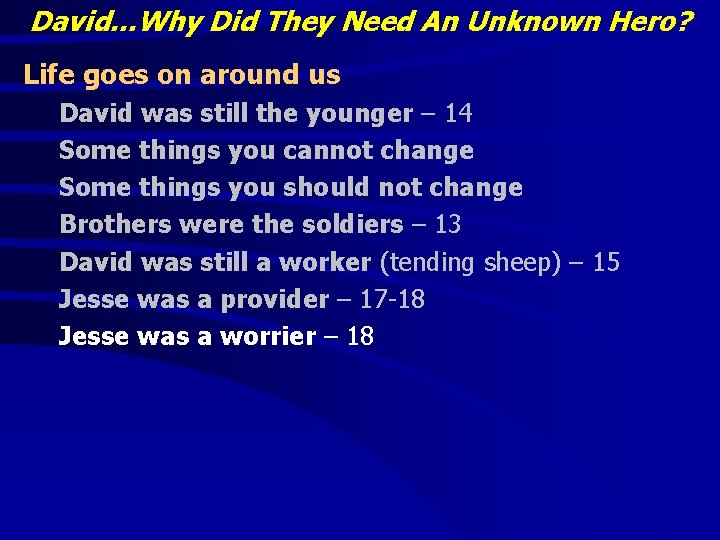 David…Why Did They Need An Unknown Hero?

Life goes on around us

David was still the younger – 14

Some things you cannot change

Some things you should not change

Brothers were the soldiers – 13

David was still a worker (tending sheep) – 15

Jesse was a provider – 17-18

Jesse was a worrier – 18